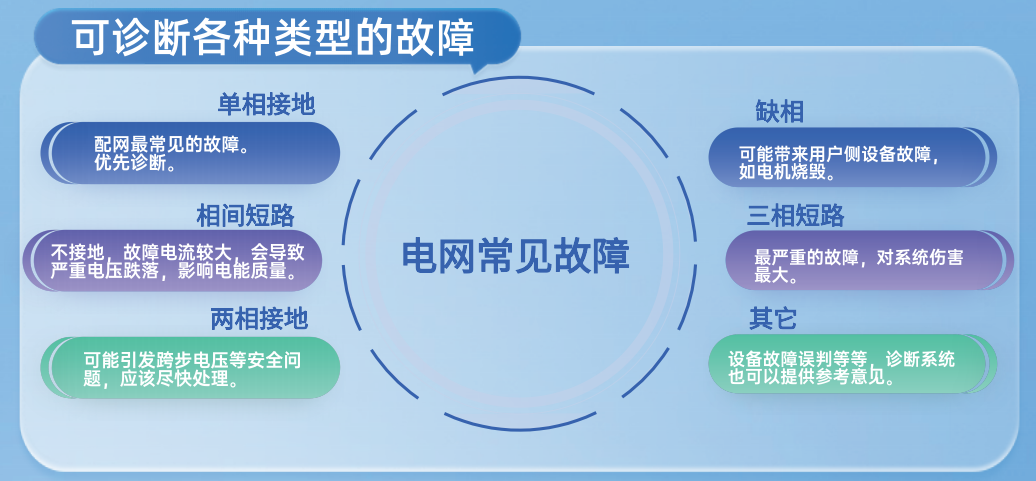 可诊断各种类型的故障

单相接地

配网最常见的故障。优先诊断。

相间短路

不接地，故障电流较大，会导致严重电压跌落，影响电能质量。

两相接地

可能引发跨步电压等安全问题，应该尽快处理。

电网常见故障

缺相

可能带来用户侧设备故障，如电机烧毁。

三相短路

最严重的故障，对系统伤害最大。

其它

设备故障误判等等，诊断系统也可以提供参考意见。